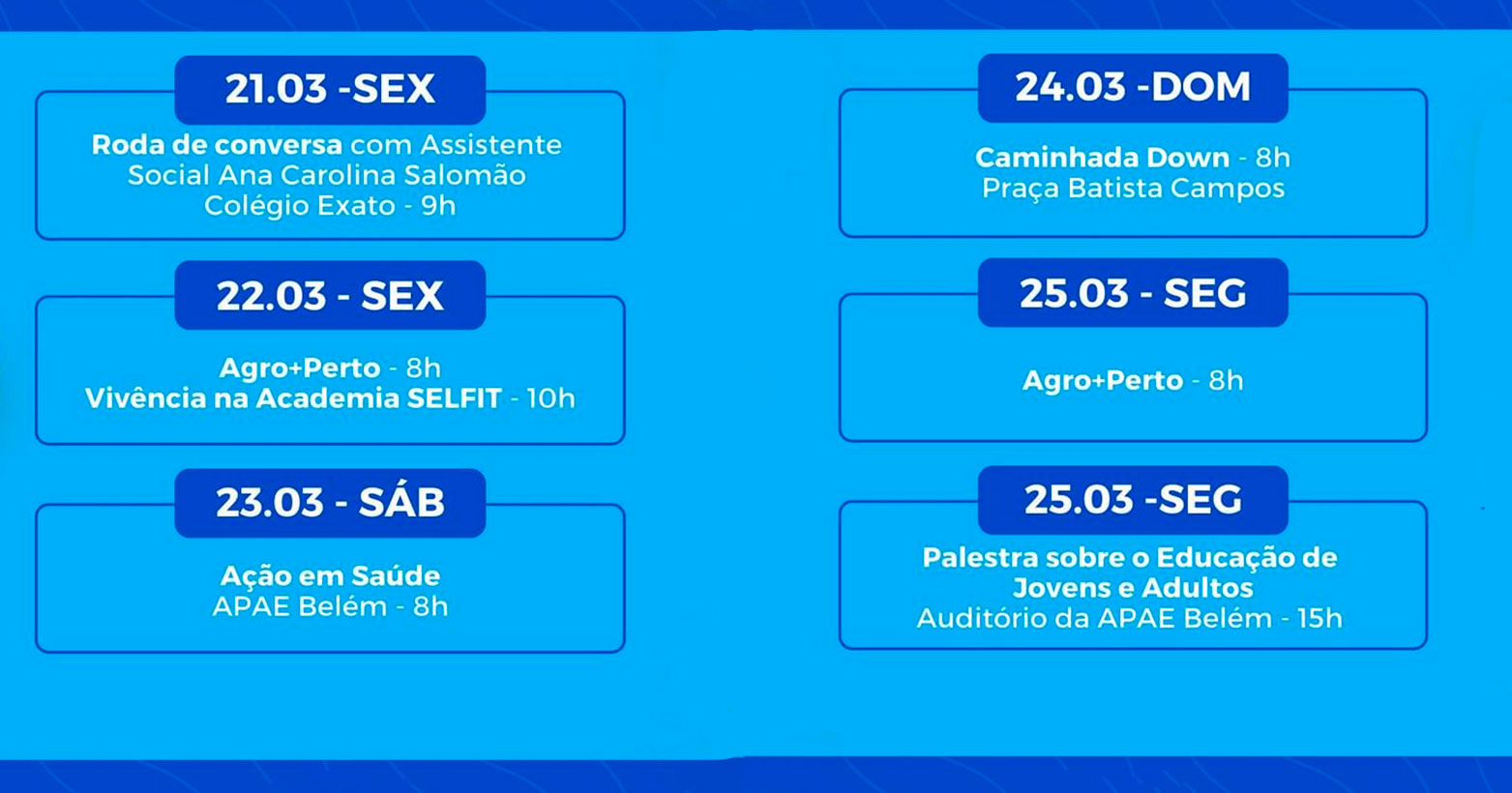 21.03 -SEX

Roda de conversa com Assistente Social Ana Carolina Salomão Colégio Exato - 9h

22.03 - SEX

Agro+Perto - 8h
Vivência na Academia SELFIT - 10h

23.03 - SÁB

Ação em Saúde
APAE Belém - 8h

24.03 -DOM

Caminhada Down - 8h
Praça Batista Campos

25.03 - SEG

Agro+Perto - 8h

25.03 -SEG

Palestra sobre o Educação de Jovens e Adultos
Auditório da APAE Belém - 15h